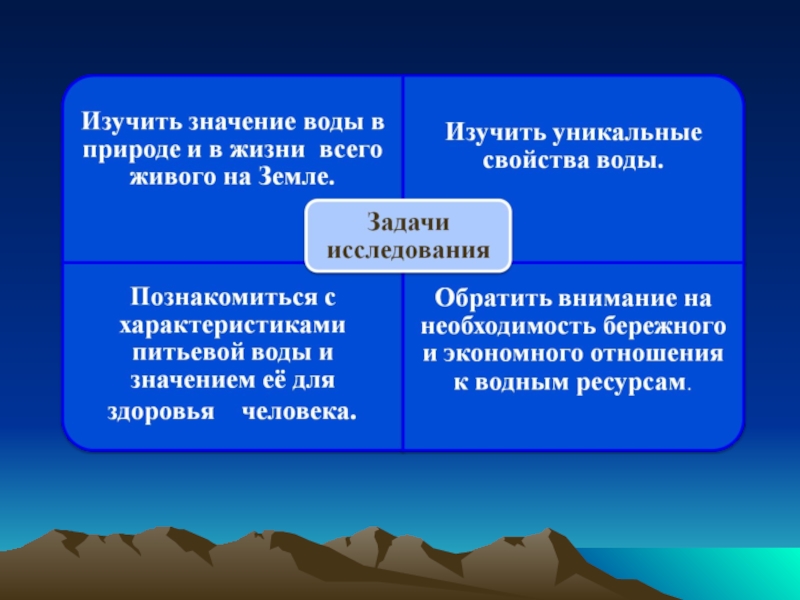 Изучить значение воды в природе и в жизни всего живого на Земле.

Изучить уникальные свойства воды.

Задачи исследования

Познакомиться с характеристиками питьевой воды и значением её для здоровья человека.

Обратить внимание на необходимость бережного и экономного отношения к водным ресурсам.